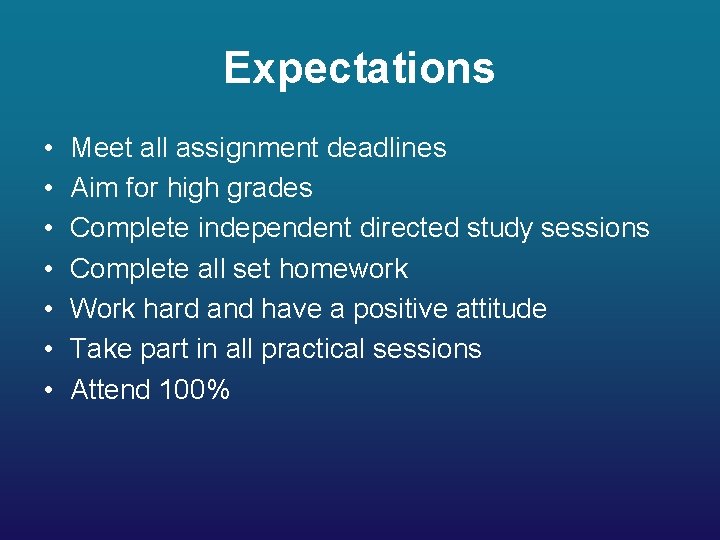 Expectations

• Meet all assignment deadlines
• Aim for high grades
• Complete independent directed study sessions
• Complete all set homework
• Work hard and have a positive attitude
• Take part in all practical sessions
• Attend 100%